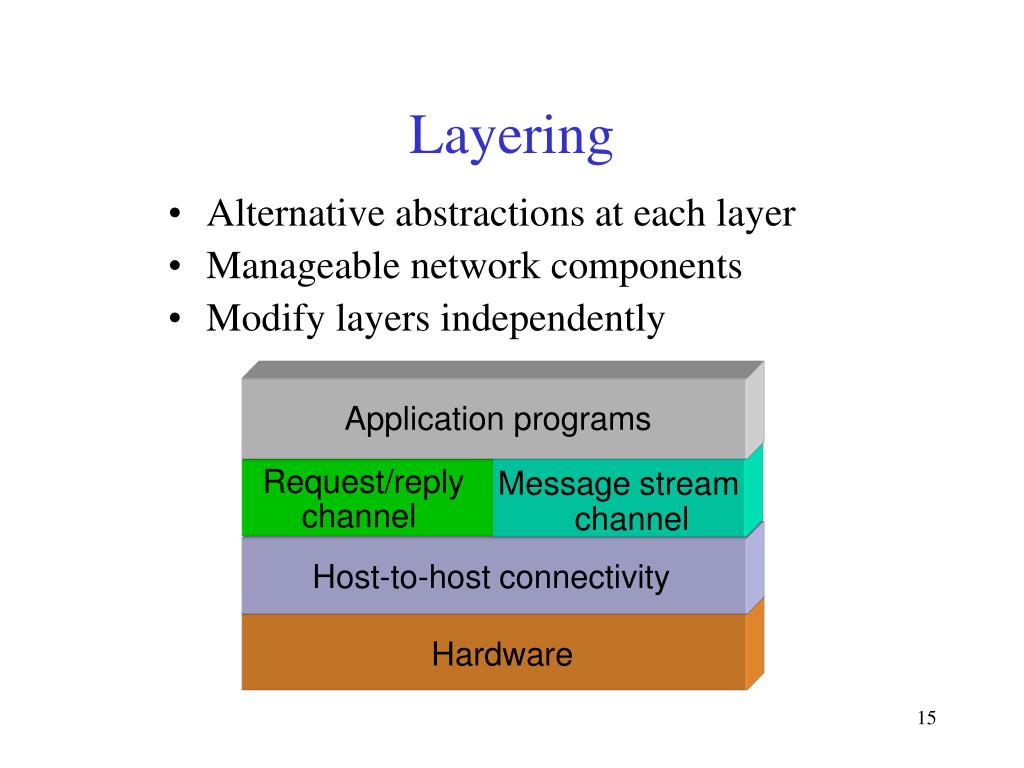 Layering

• Alternative abstractions at each layer
• Manageable network components
• Modify layers independently

Application programs

Request/reply channel

Message stream channel

Host-to-host connectivity

Hardware

15